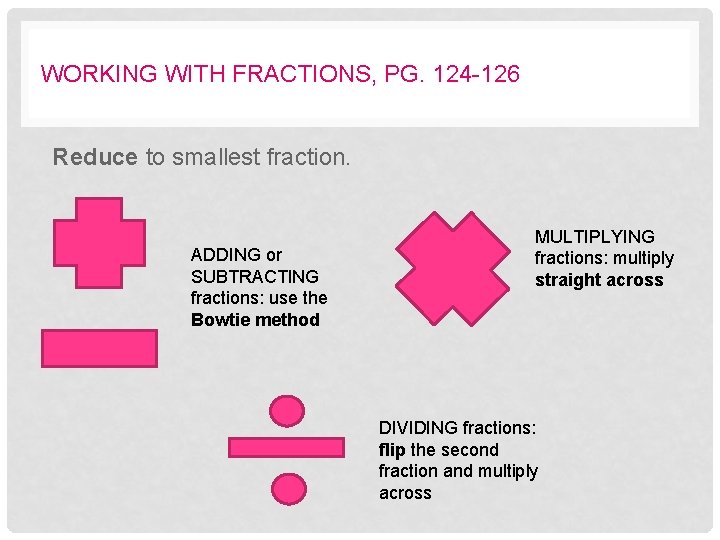 WORKING WITH FRACTIONS, PG. 124-126

Reduce to smallest fraction.

ADDING or SUBTRACTING fractions: use the Bowtie method

MULTIPLYING fractions: multiply straight across

DIVIDING fractions: flip the second fraction and multiply across